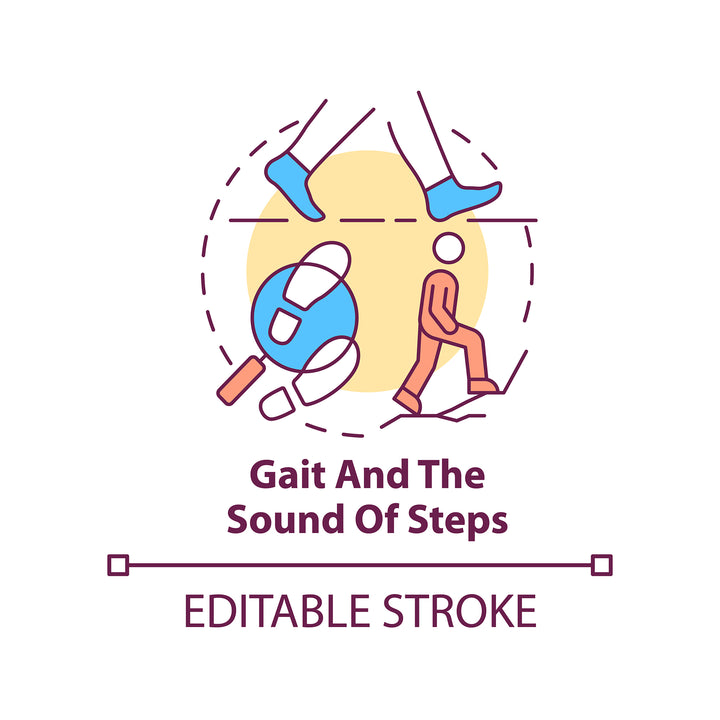 Gait And The Sound Of Steps

EDITABLE STROKE